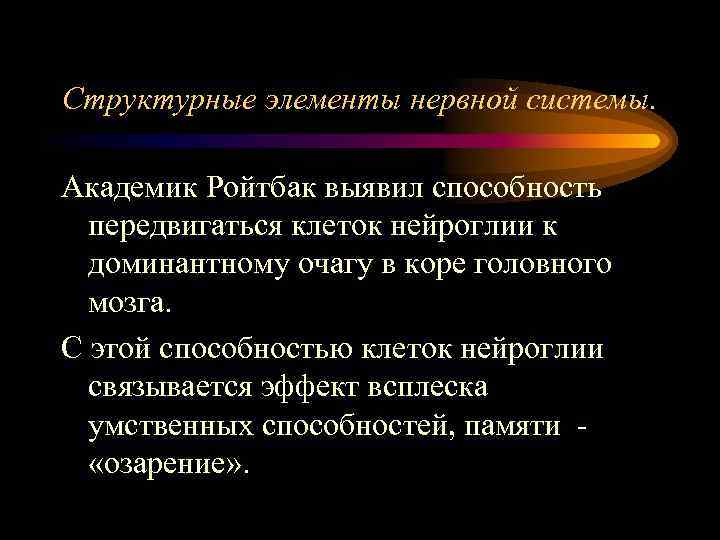 Структурные элементы нервной системы.

Академик Ройтбак выявил способность передвигаться клеток нейроглии к доминантному очагу в коре головного мозга.

С этой способностью клеток нейроглии связывается эффект всплеска умственных способностей, памяти - «озарение».